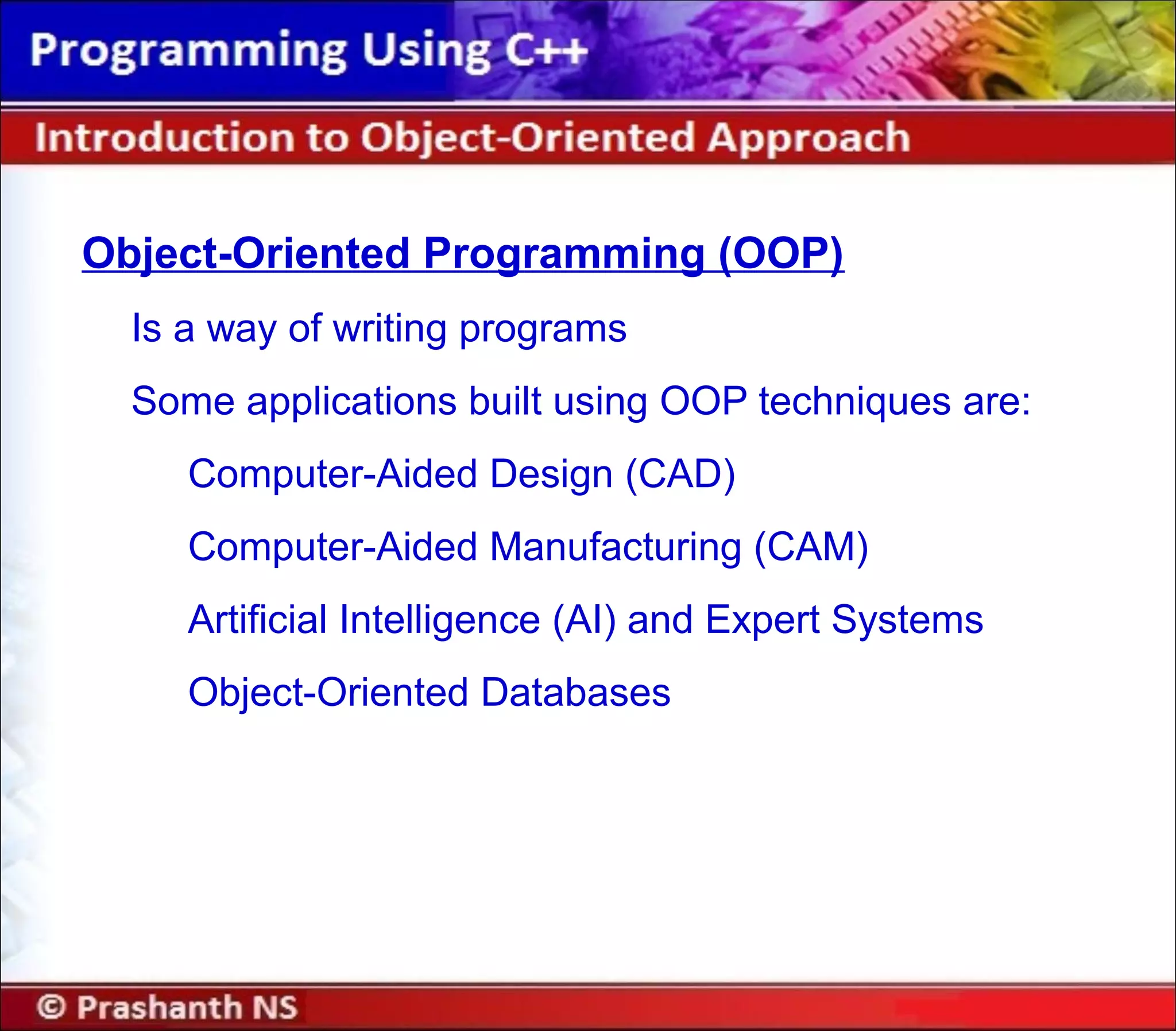 Programming Using C++

Introduction to Object-Oriented Approach

Object-Oriented Programming (OOP)

Is a way of writing programs

Some applications built using OOP techniques are:

Computer-Aided Design (CAD)

Computer-Aided Manufacturing (CAM)

Artificial Intelligence (AI) and Expert Systems

Object-Oriented Databases

© Prashanth NS